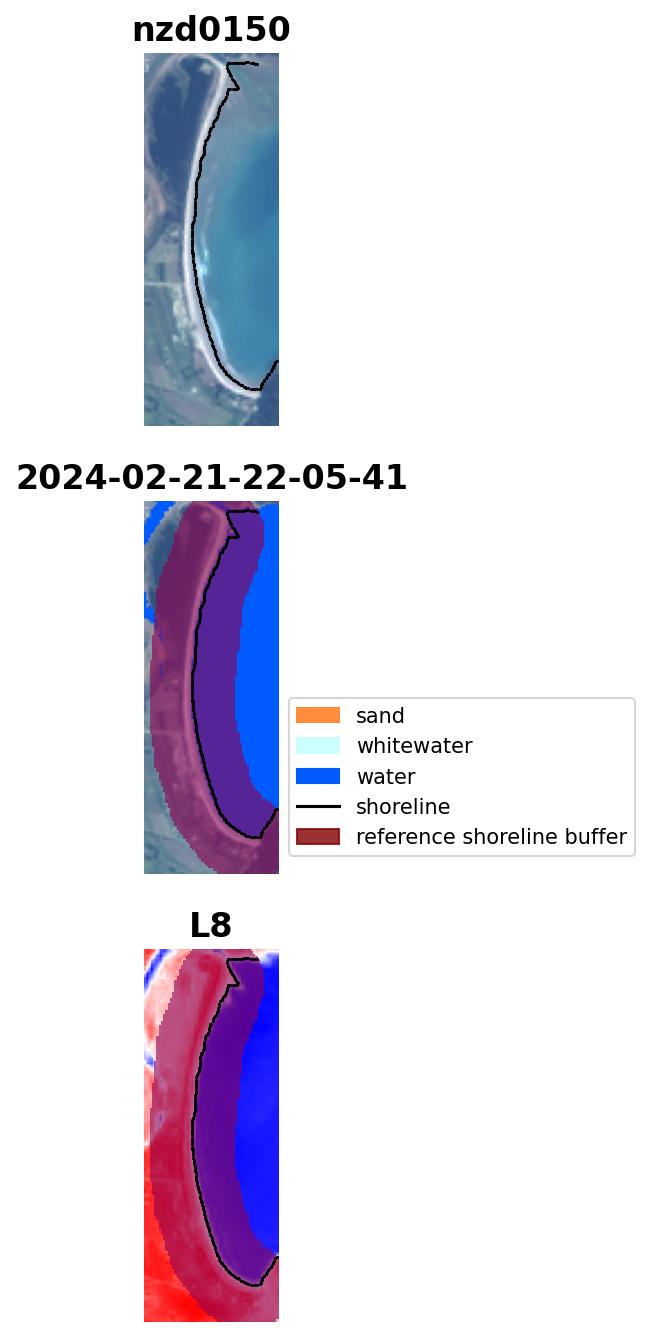 nzd0150

2024-02-21-22-05-41

sand
whitewater
water
shoreline
reference shoreline buffer

L8